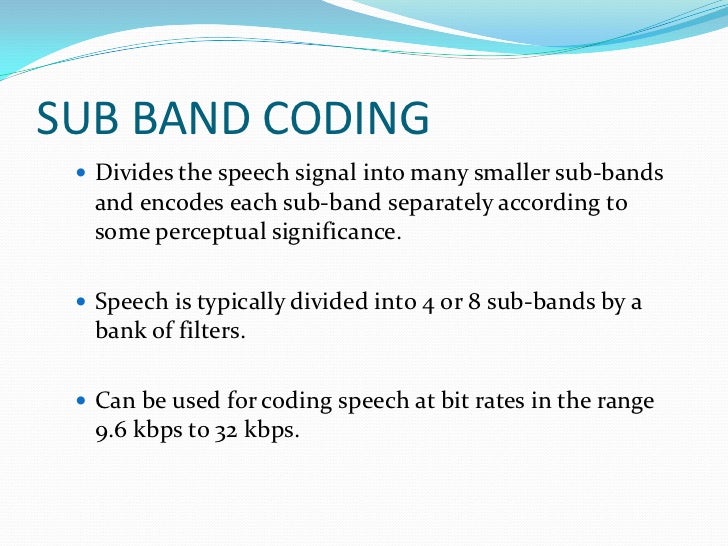 SUB BAND CODING

- Divides the speech signal into many smaller sub-bands and encodes each sub-band separately according to some perceptual significance.

- Speech is typically divided into 4 or 8 sub-bands by a bank of filters.

- Can be used for coding speech at bit rates in the range 9.6 kbps to 32 kbps.